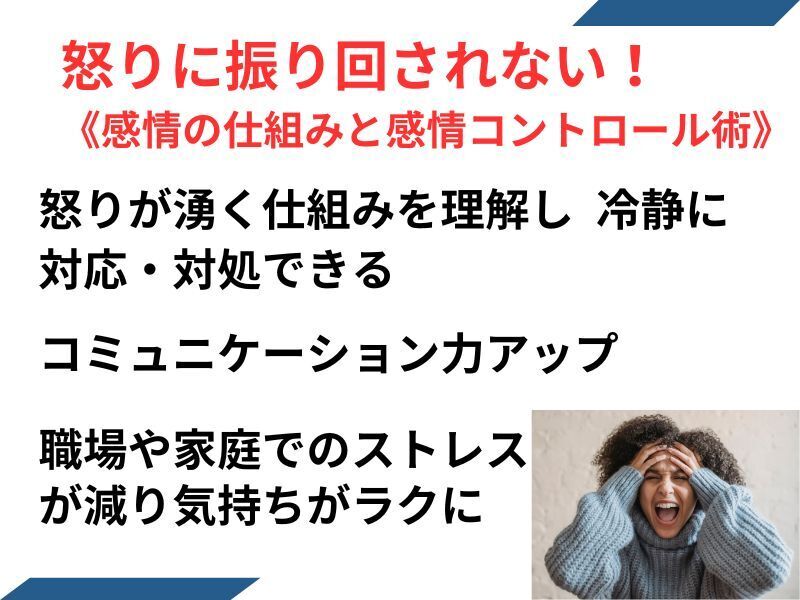 怒りに振り回されない！
《感情の仕組みと感情コントロール術》

怒りが湧く仕組みを理解し 冷静に対応・対処できる

コミュニケーション力アップ

職場や家庭でのストレスが減り気持ちがラクに